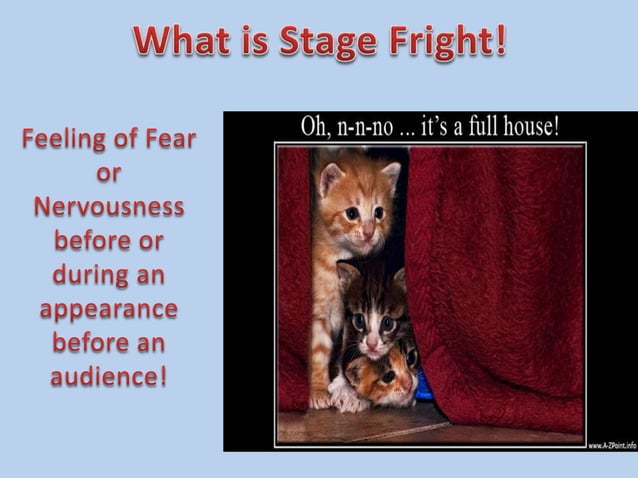 What is Stage Fright!

Feeling of Fear or Nervousness before or during an appearance before an audience!

Oh, n-n-no ... it's a full house!

www.A-ZPoint.info